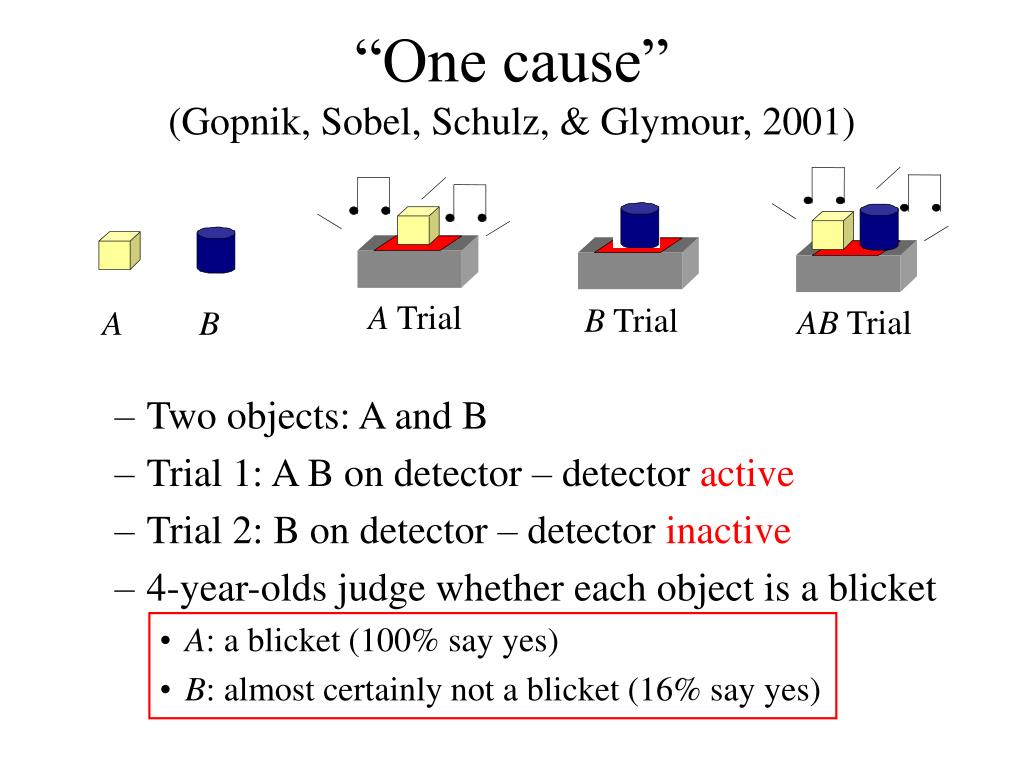 “One cause”
(Gopnik, Sobel, Schulz, & Glymour, 2001)

A B

A Trial

B Trial

AB Trial

– Two objects: A and B
– Trial 1: A B on detector – detector active
– Trial 2: B on detector – detector inactive
– 4-year-olds judge whether each object is a blicket
• A: a blicket (100% say yes)
• B: almost certainly not a blicket (16% say yes)